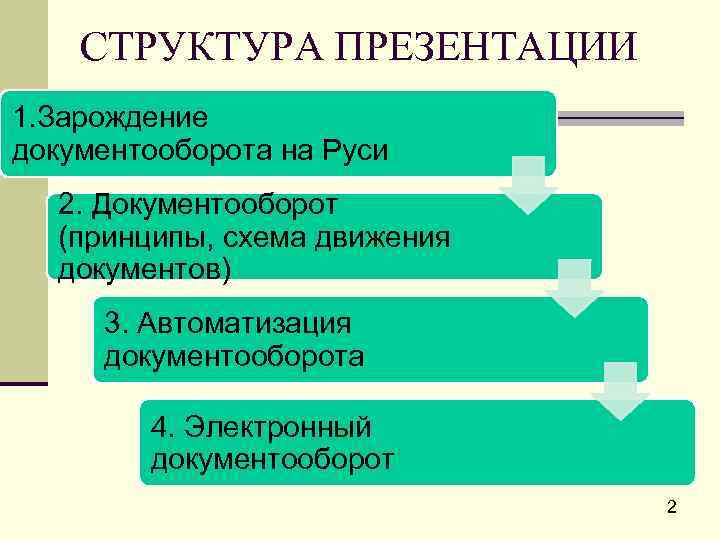 СТРУКТУРА ПРЕЗЕНТАЦИИ

1.Зарождение документооборота на Руси

2. Документооборот (принципы, схема движения документов)

3. Автоматизация документооборота

4. Электронный документооборот

2